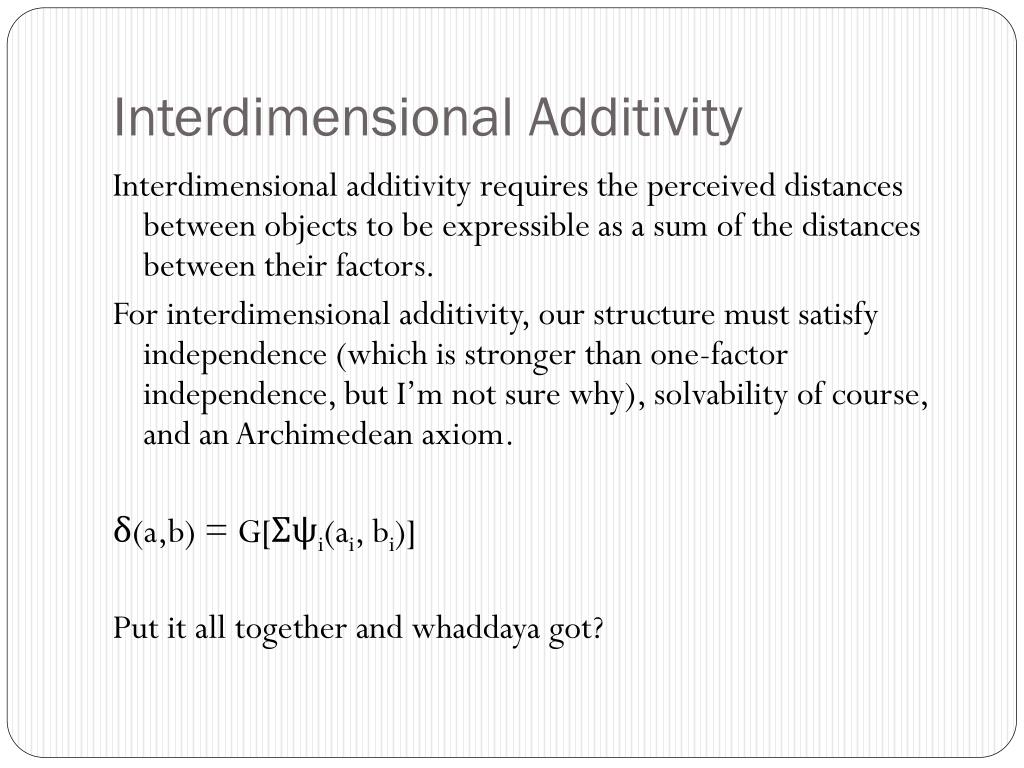 Interdimensional Additivity

Interdimensional additivity requires the perceived distances between objects to be expressible as a sum of the distances between their factors.

For interdimensional additivity, our structure must satisfy independence (which is stronger than one-factor independence, but I'm not sure why), solvability of course, and an Archimedean axiom.

$\delta(a,b) = G[\Sigma\psi_i(a_i, b_i)]$

Put it all together and whaddaya got?